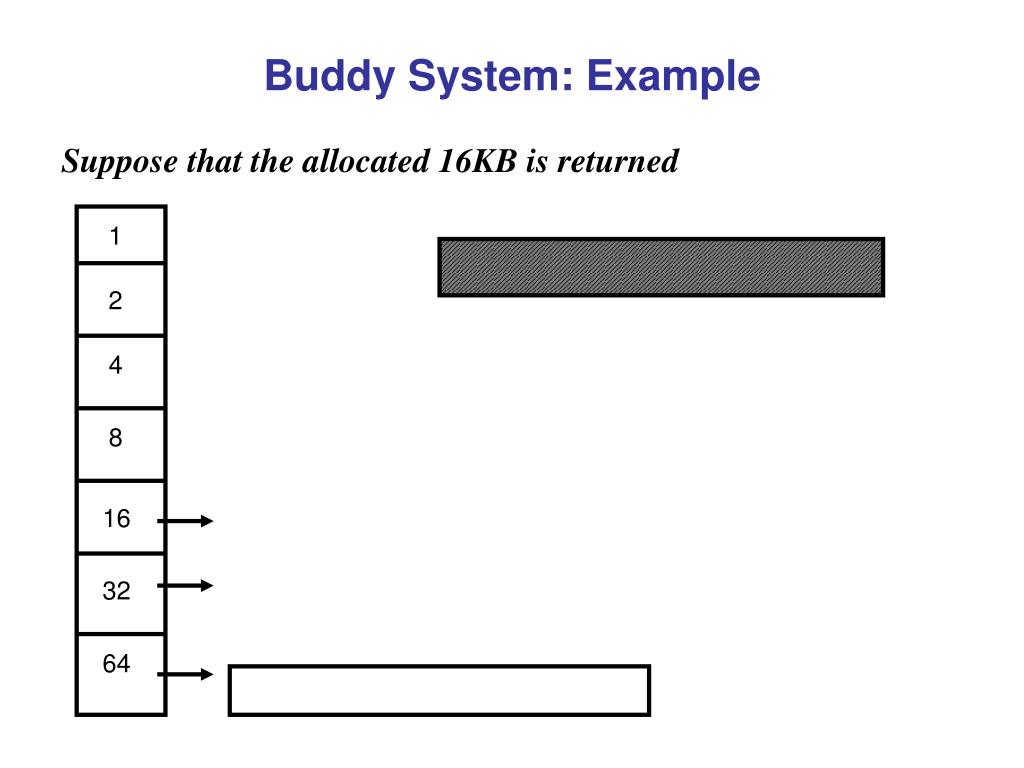 Buddy System: Example

Suppose that the allocated 16KB is returned

1
2
4
8
16
32
64